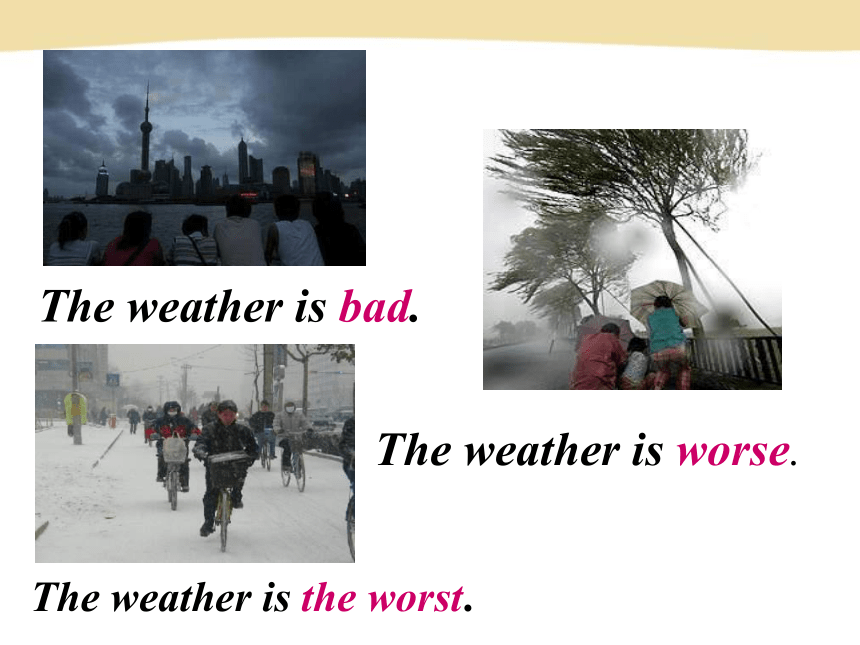 The weather is bad.

The weather is worse.

The weather is the worst.